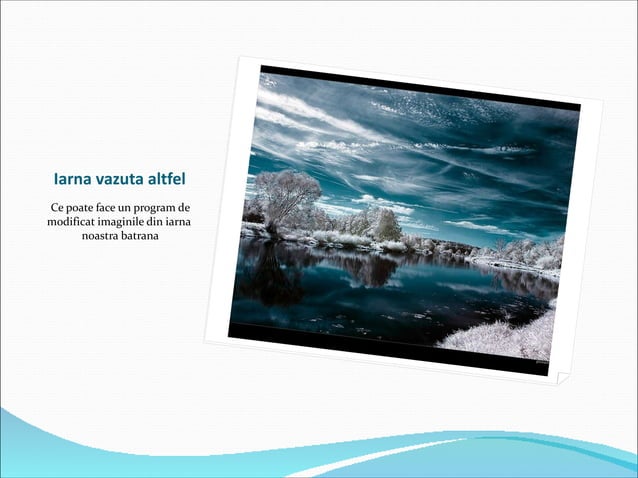 Iarna vazuta altfel

Ce poate face un program de modificat imaginile din iarna noastra batrana